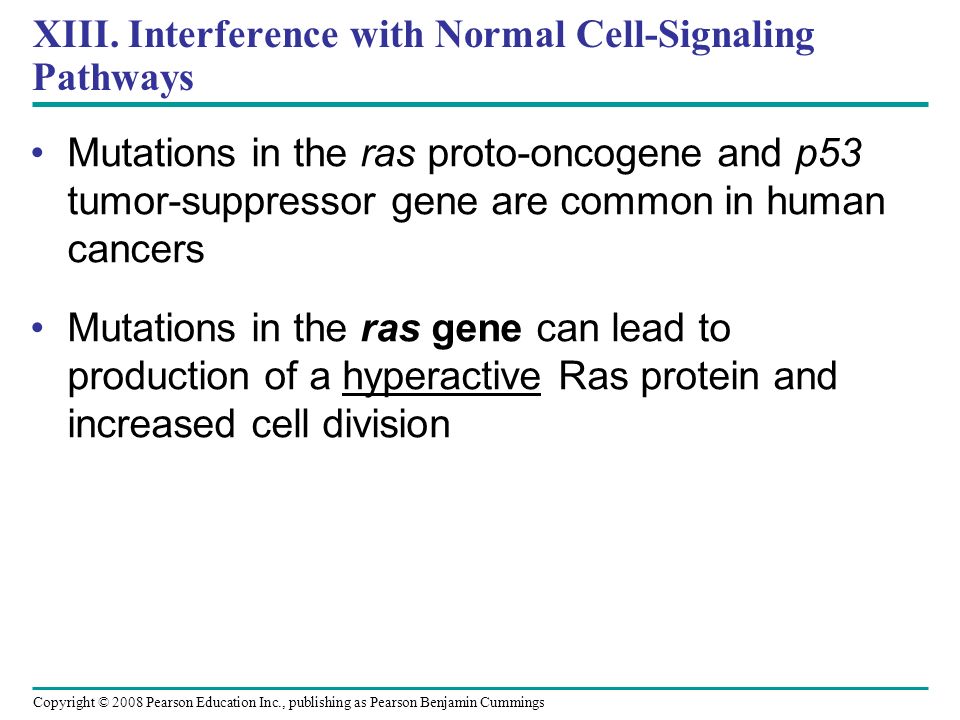 XIII. Interference with Normal Cell-Signaling Pathways

• Mutations in the ras proto-oncogene and p53 tumor-suppressor gene are common in human cancers

• Mutations in the ras gene can lead to production of a hyperactive Ras protein and increased cell division

Copyright © 2008 Pearson Education Inc., publishing as Pearson Benjamin Cummings